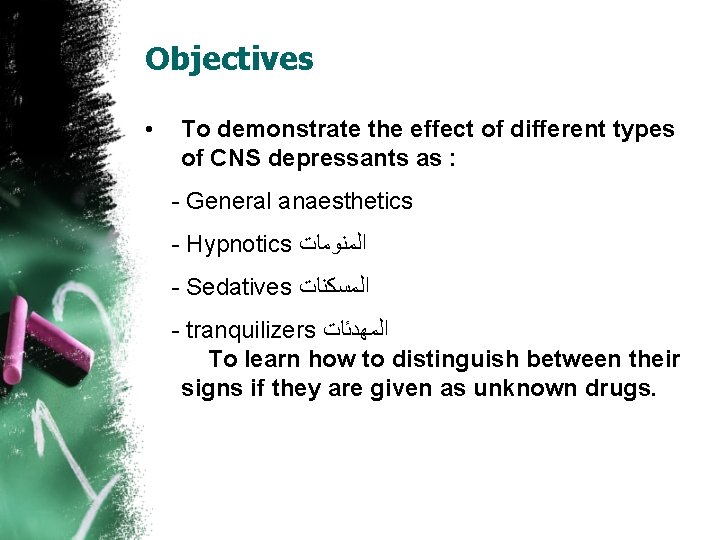 Objectives

• To demonstrate the effect of different types of CNS depressants as :

- General anaesthetics

- Hypnotics المنومات

- Sedatives المسكنات

- tranquilizers المهدئات

To learn how to distinguish between their signs if they are given as unknown drugs.